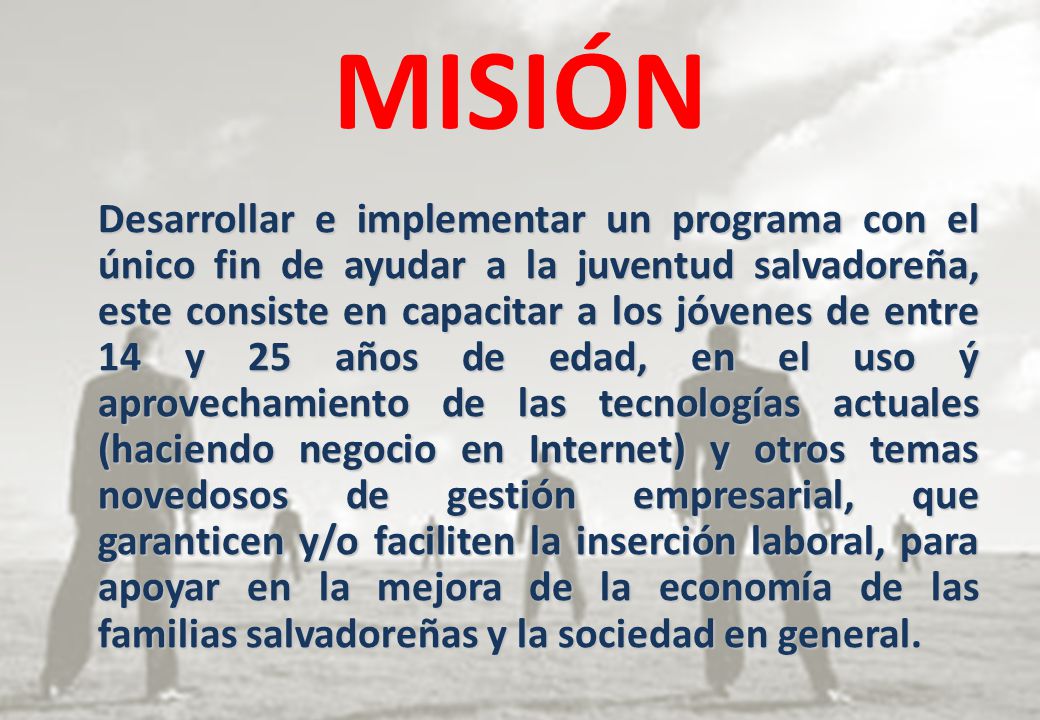 MISIÓN

Desarrollar e implementar un programa con el único fin de ayudar a la juventud salvadoreña, este consiste en capacitar a los jóvenes de entre 14 y 25 años de edad, en el uso ý aprovechamiento de las tecnologías actuales (haciendo negocio en Internet) y otros temas novedosos de gestión empresarial, que garanticen y/o faciliten la inserción laboral, para apoyar en la mejora de la economía de las familias salvadoreñas y la sociedad en general.